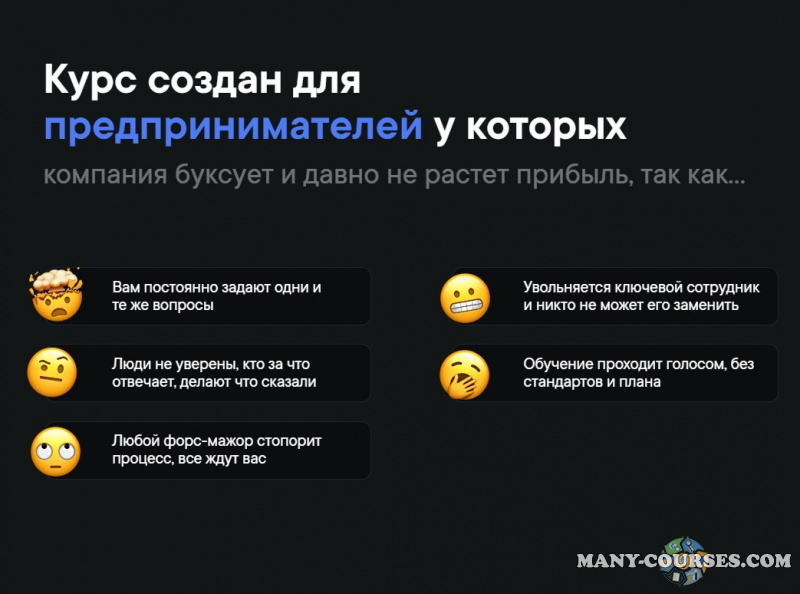 Курс создан для предпринимателей у которых компания буксует и давно не растет прибыль, так как...

Вам постоянно задают одни и те же вопросы

Люди не уверены, кто за что отвечает, делают что сказали

Любой форс-мажор стопорит процесс, все ждут вас

Увольняется ключевой сотрудник и никто не может его заменить

Обучение проходит голосом, без стандартов и плана

MANY-COURSES.COM